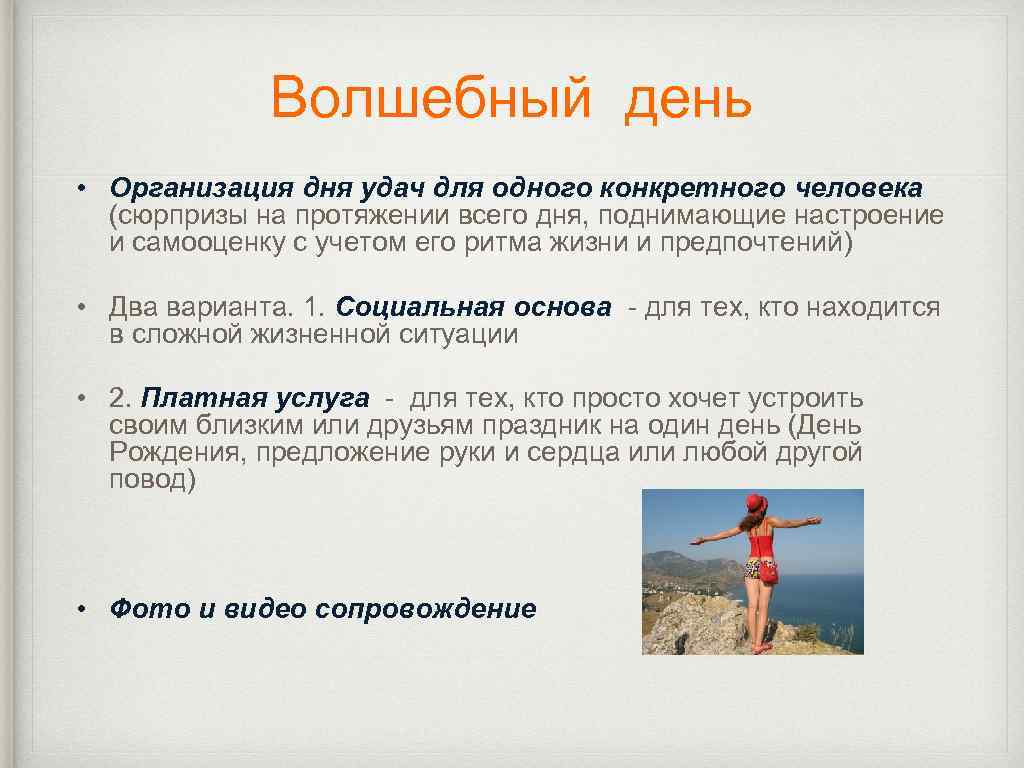 Волшебный день

• Организация дня удач для одного конкретного человека (сюрпризы на протяжении всего дня, поднимающие настроение и самооценку с учетом его ритма жизни и предпочтений)

• Два варианта. 1. Социальная основа - для тех, кто находится в сложной жизненной ситуации

• 2. Платная услуга - для тех, кто просто хочет устроить своим близким или друзьям праздник на один день (День Рождения, предложение руки и сердца или любой другой повод)

• Фото и видео сопровождение